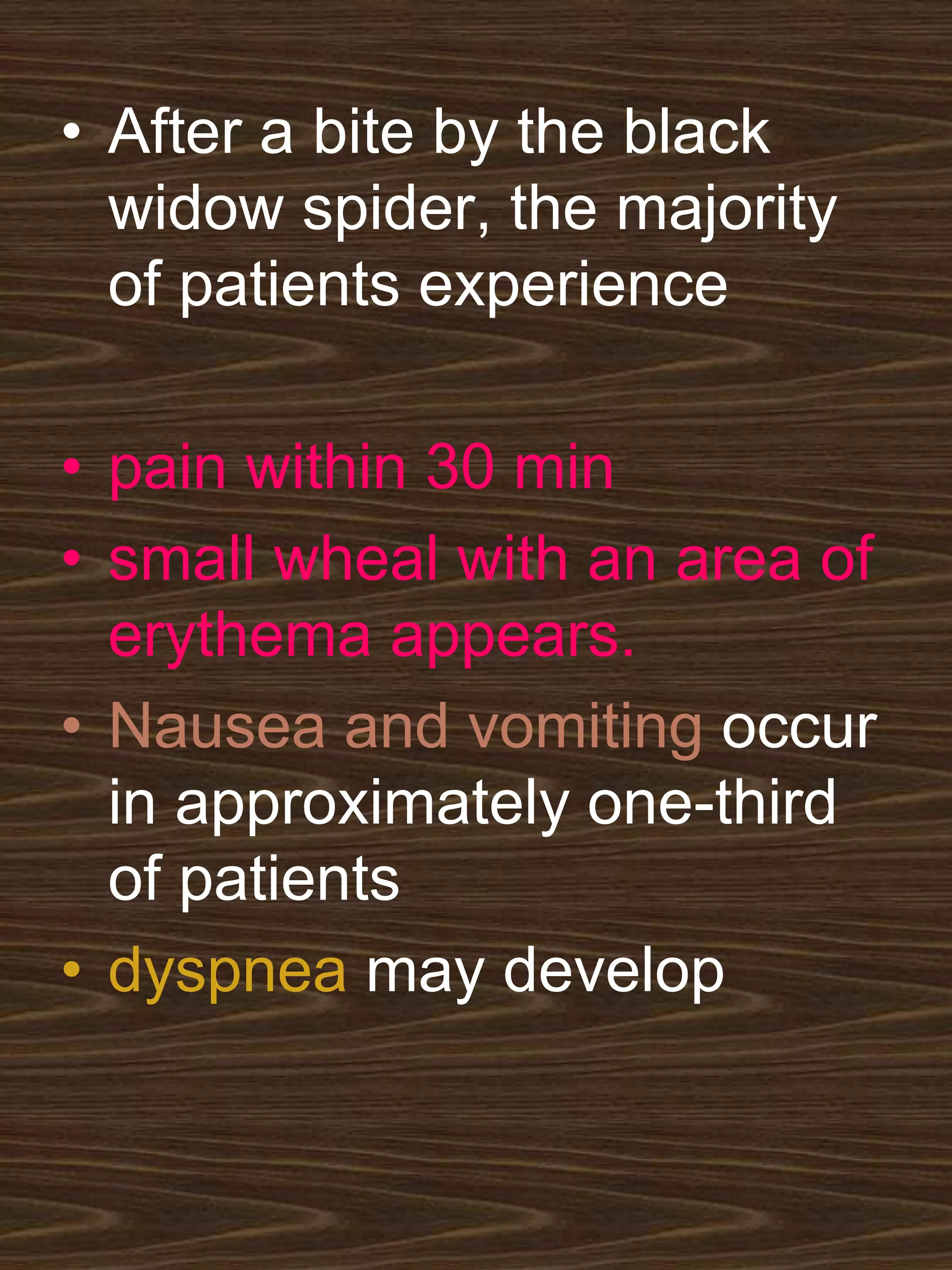 • After a bite by the black widow spider, the majority of patients experience

• pain within 30 min
• small wheal with an area of erythema appears.
• Nausea and vomiting occur in approximately one-third of patients
• dyspnea may develop